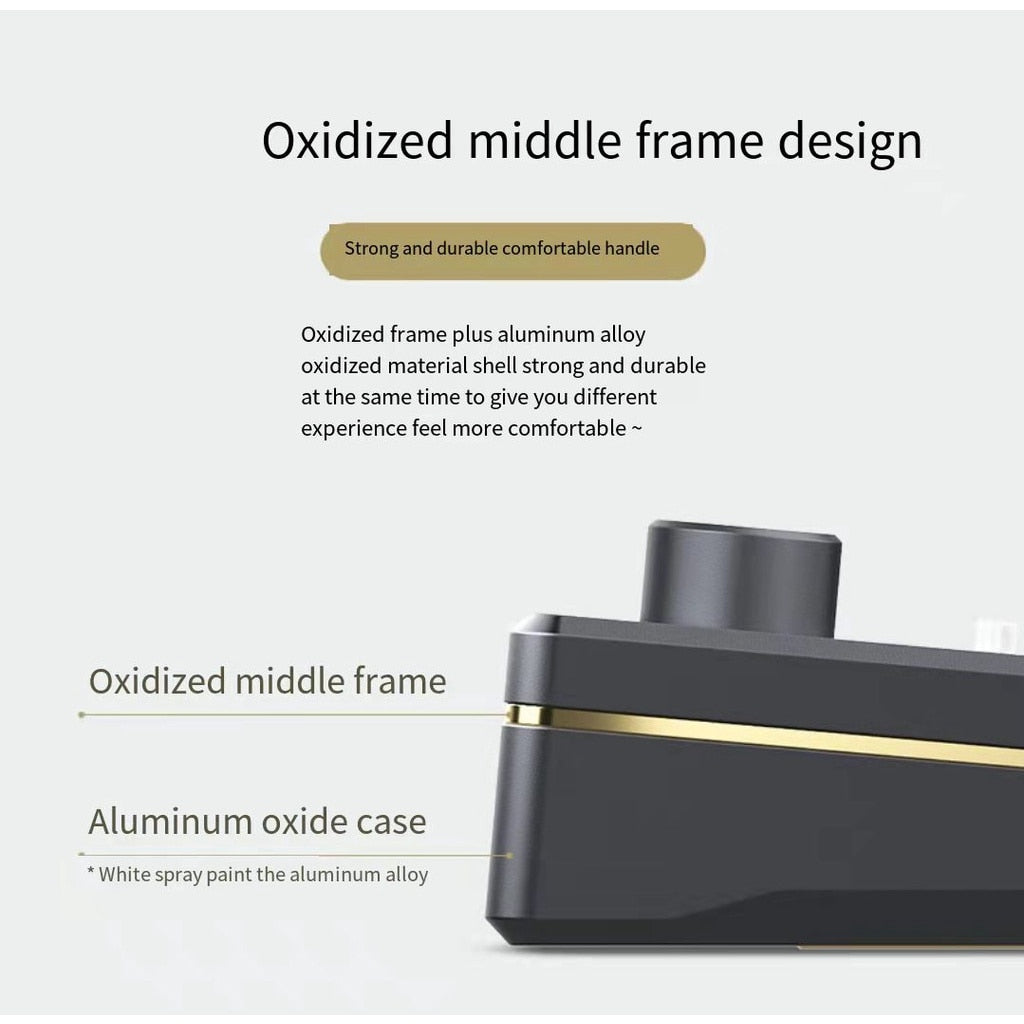 Oxidized middle frame design

Strong and durable comfortable handle

Oxidized frame plus aluminum alloy oxidized material shell strong and durable at the same time to give you different experience feel more comfortable ~

Oxidized middle frame

Aluminum oxide case

* White spray paint the aluminum alloy